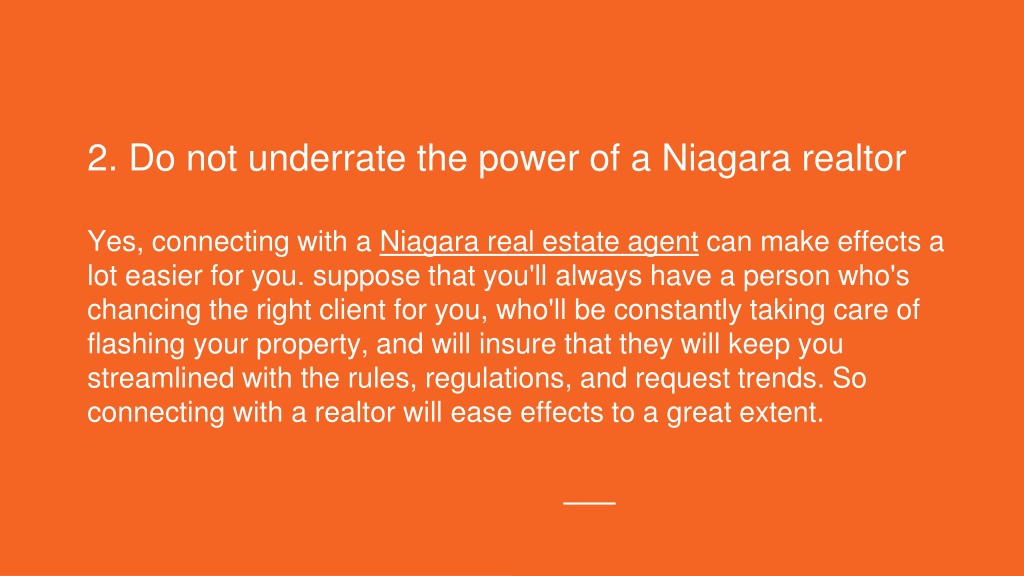 2. Do not underrate the power of a Niagara realtor

Yes, connecting with a Niagara real estate agent can make effects a lot easier for you. suppose that you'll always have a person who's chancing the right client for you, who'll be constantly taking care of flashing your property, and will insure that they will keep you streamlined with the rules, regulations, and request trends. So connecting with a realtor will ease effects to a great extent.